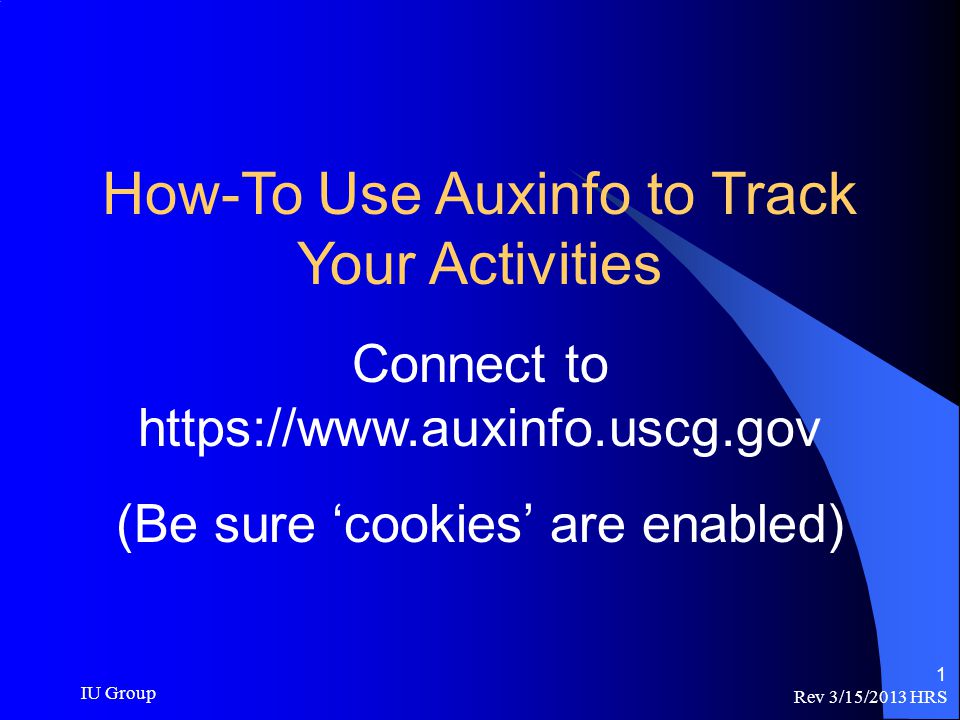 How-To Use Auxinfo to Track Your Activities

Connect to https://www.auxinfo.uscg.gov

(Be sure ‘cookies’ are enabled)

IU Group

1

Rev 3/15/2013 HRS